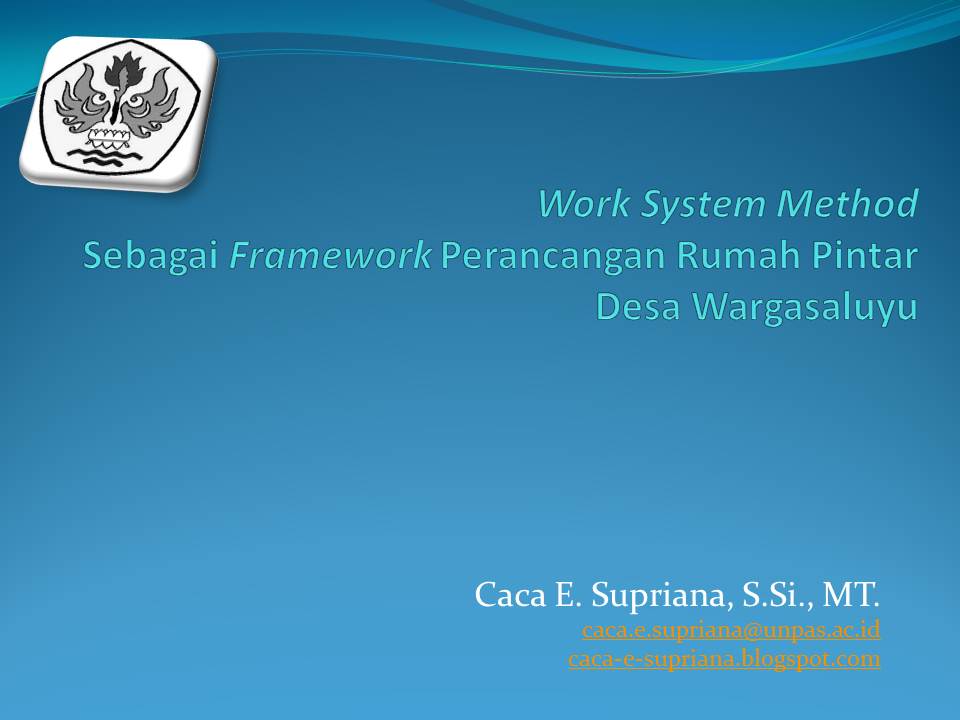 Work System Method
Sebagai Framework Perancangan Rumah Pintar Desa Wargasaluyu

Caca E. Supriana, S.Si., MT.
caca.e.supriana@unpas.ac.id
caca-e-supriana.blogspot.com